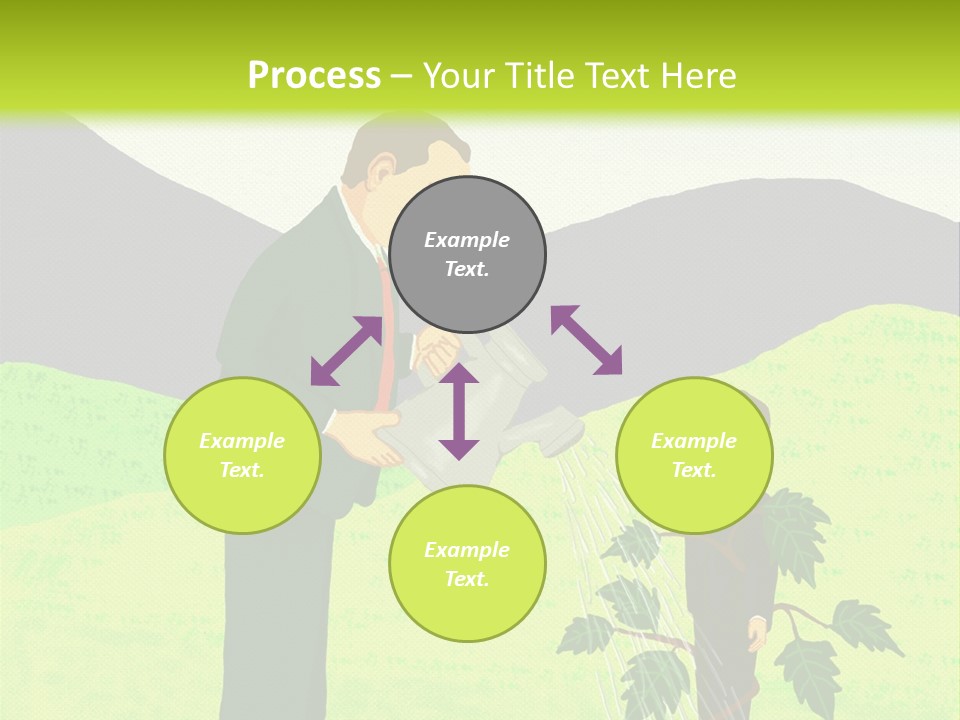 Process – Your Title Text Here

Example Text.

Example Text.

Example Text.

Example Text.